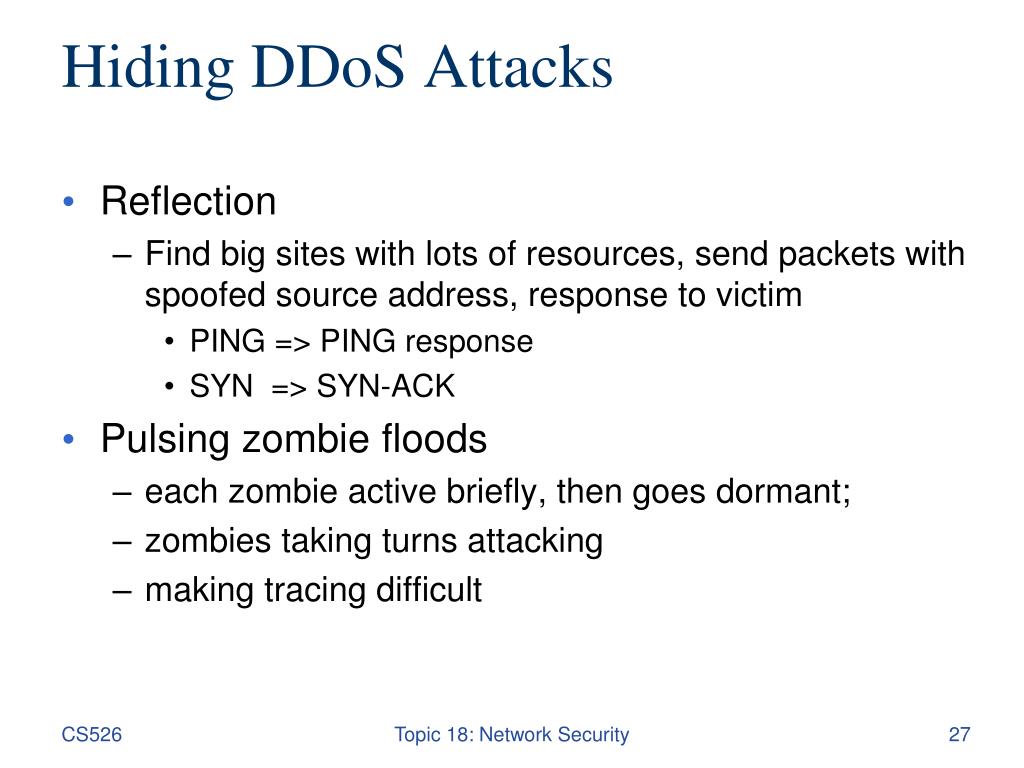 Hiding DDoS Attacks

• Reflection
– Find big sites with lots of resources, send packets with spoofed source address, response to victim
• PING => PING response
• SYN => SYN-ACK

• Pulsing zombie floods
– each zombie active briefly, then goes dormant;
– zombies taking turns attacking
– making tracing difficult

CS526

Topic 18: Network Security

27